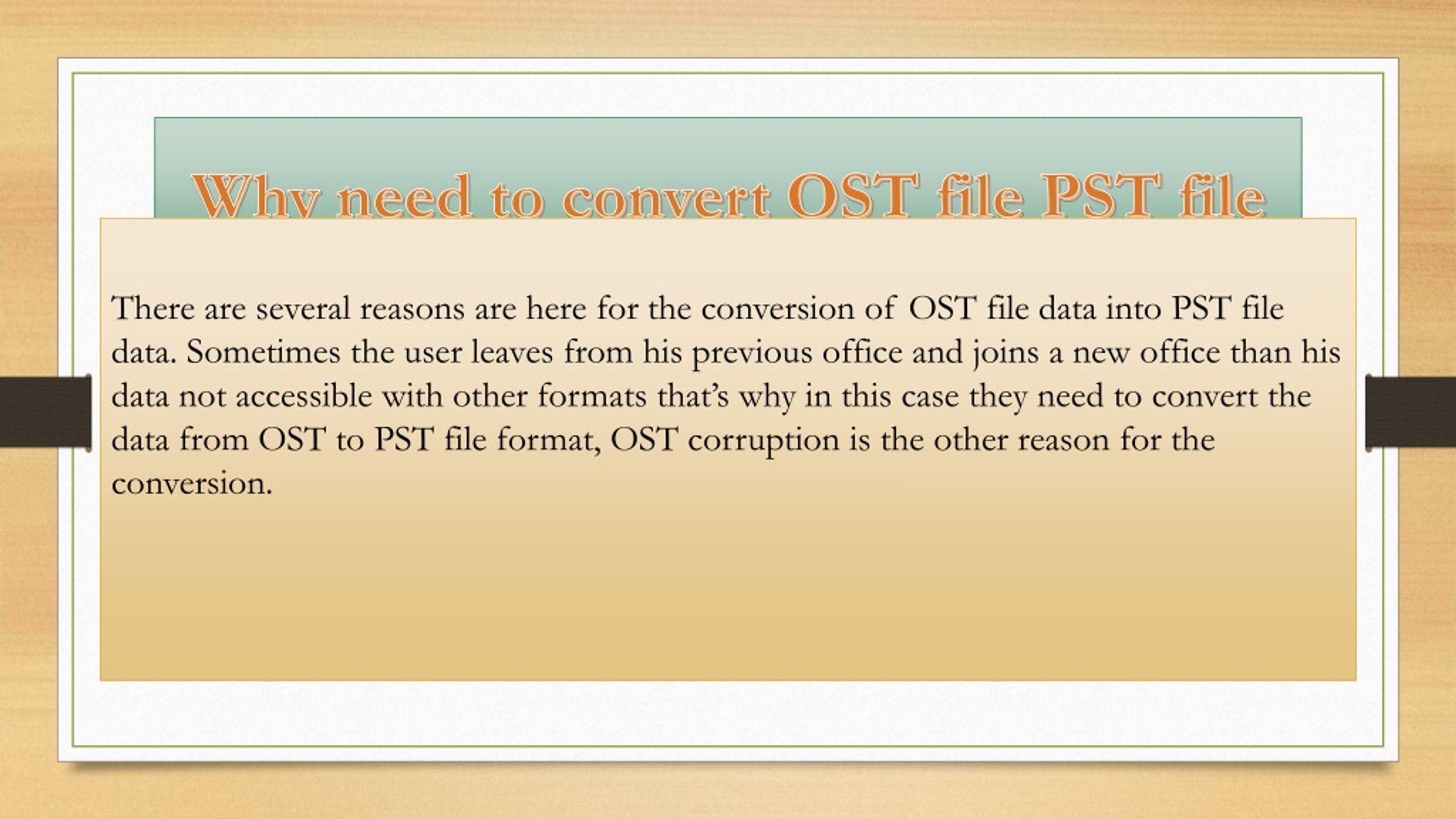 Why need to convert OST file PST file

There are several reasons are here for the conversion of OST file data into PST file data. Sometimes the user leaves from his previous office and joins a new office than his data not accessible with other formats that's why in this case they need to convert the data from OST to PST file format, OST corruption is the other reason for the conversion.